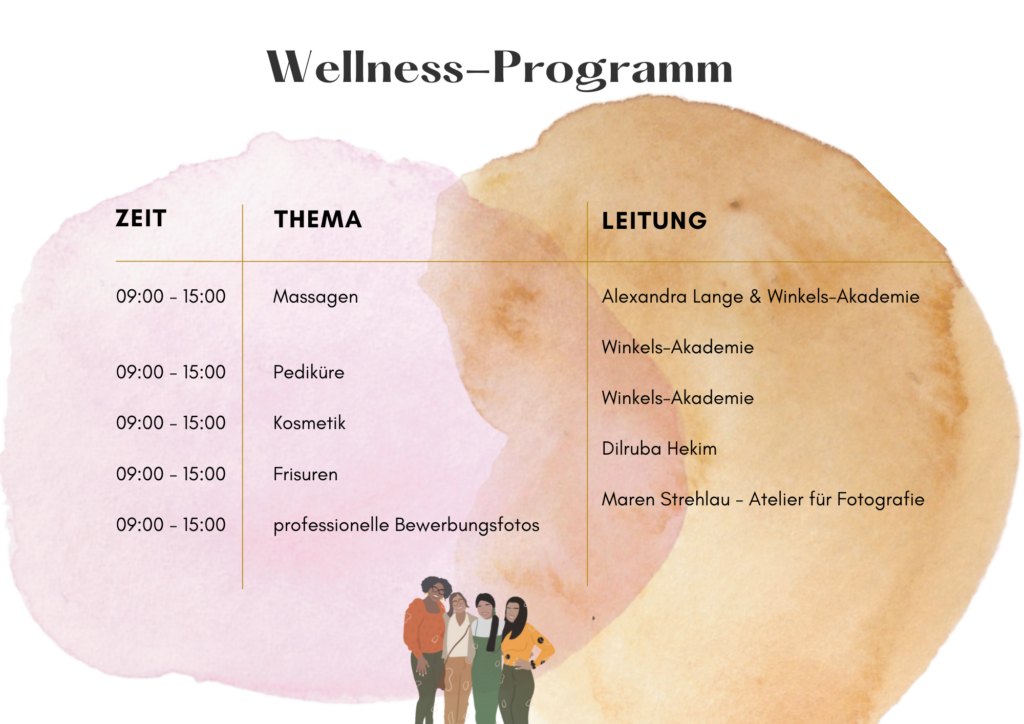 Wellness-Programm

| ZEIT | THEMA | LEITUNG |
|---|---|---|
| 09:00 - 15:00 | Massagen | Alexandra Lange & Winkels-Akademie |
| 09:00 - 15:00 | Pediküre | Winkels-Akademie |
| 09:00 - 15:00 | Kosmetik | Winkels-Akademie |
| 09:00 - 15:00 | Frisuren | Dilruba Hekim |
| 09:00 - 15:00 | professionelle Bewerbungsfotos | Maren Strehlau - Atelier für Fotografie |